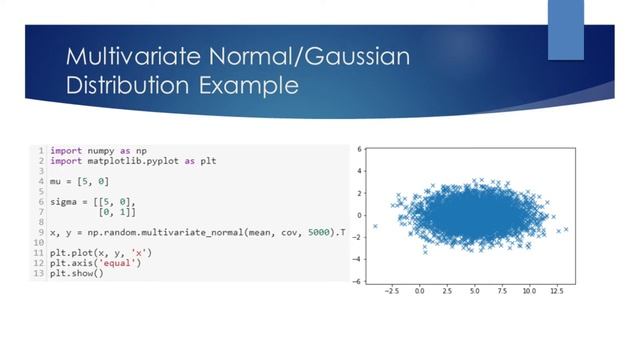 Multivariate Normal/Gaussian Distribution Example

1 import numpy as np
2 import matplotlib.pyplot as plt
3
4 mu = [5, 0]
5
6 sigma = [[5, 0],
7          [0, 1]]
8
9 x, y = np.random.multivariate_normal(mean, cov, 5000).T
10
11 plt.plot(x, y, 'x')
12 plt.axis('equal')
13 plt.show()

6
4
2
0
−2
−4
−6
−2.5 0.0 2.5 5.0 7.5 10.0 12.5